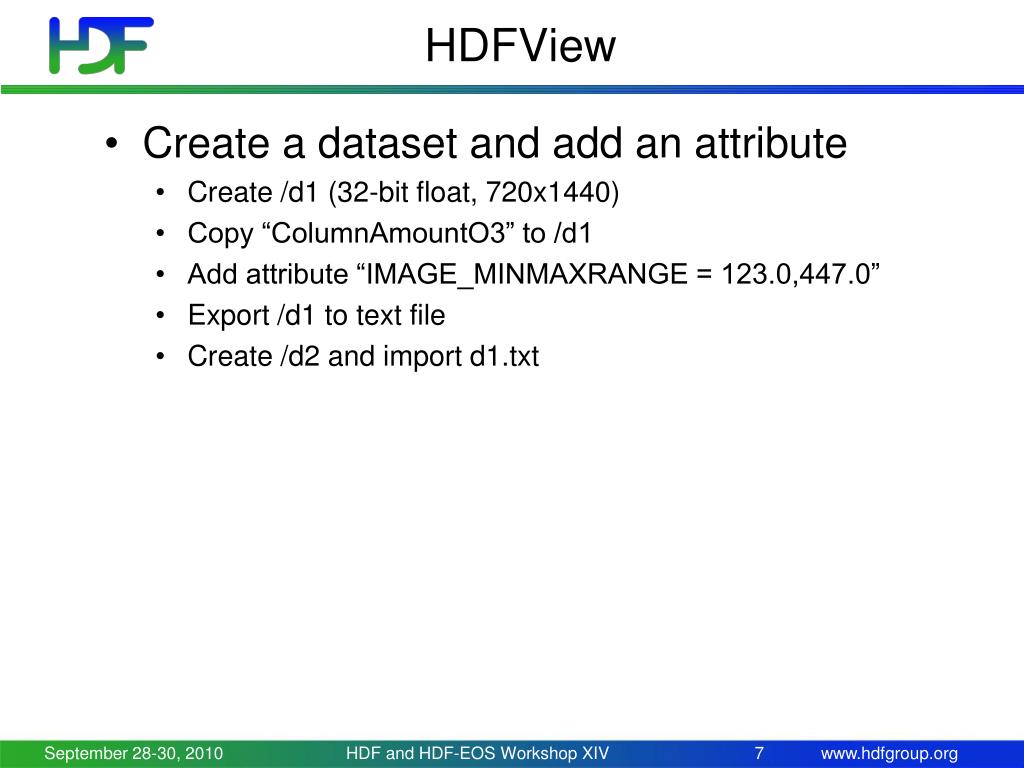 HDF

HDFView

• Create a dataset and add an attribute
  • Create /d1 (32-bit float, 720x1440)
  • Copy “ColumnAmountO3” to /d1
  • Add attribute “IMAGE_MINMAXRANGE = 123.0,447.0”
  • Export /d1 to text file
  • Create /d2 and import d1.txt

September 28-30, 2010 HDF and HDF-EOS Workshop XIV 7 www.hdfgroup.org